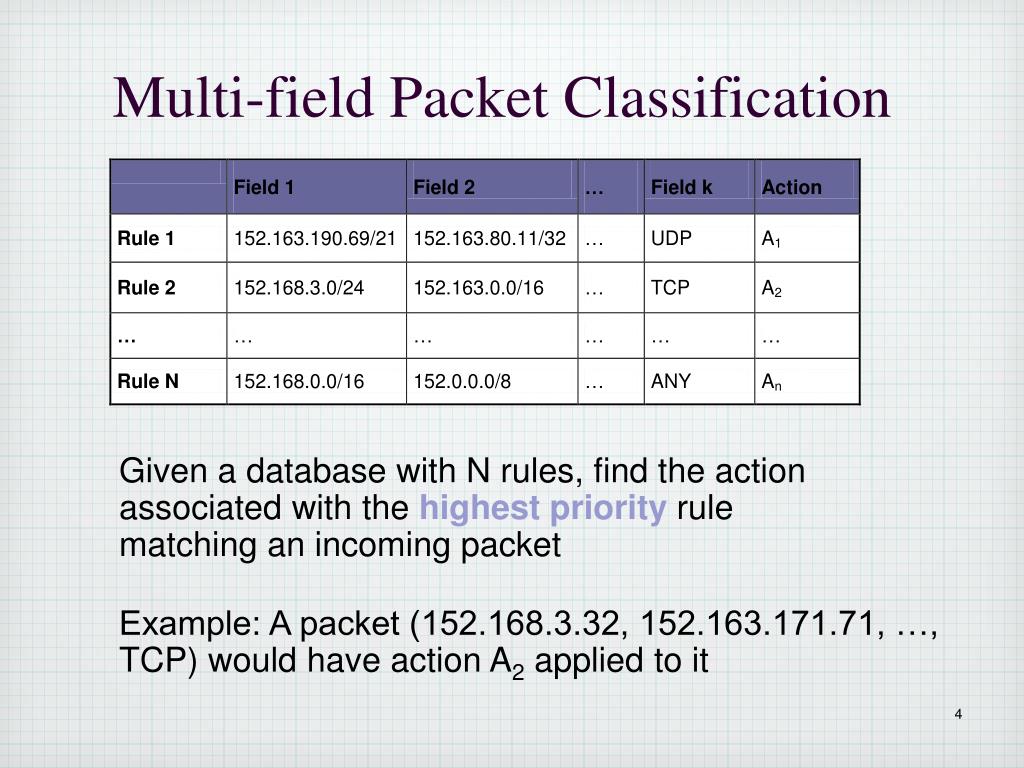 Multi-field Packet Classification

| | Field 1 | Field 2 | … | Field k | Action |
|---|---|---|---|---|---|
| Rule 1 | 152.163.190.69/21 | 152.163.80.11/32 | … | UDP | $A_1$ |
| Rule 2 | 152.168.3.0/24 | 152.163.0.0/16 | … | TCP | $A_2$ |
| … | … | … | … | … | … |
| Rule N | 152.168.0.0/16 | 152.0.0.0/8 | … | ANY | $A_n$ |

Given a database with N rules, find the action associated with the highest priority rule matching an incoming packet

Example: A packet (152.168.3.32, 152.163.171.71, …, TCP) would have action $A_2$ applied to it

4